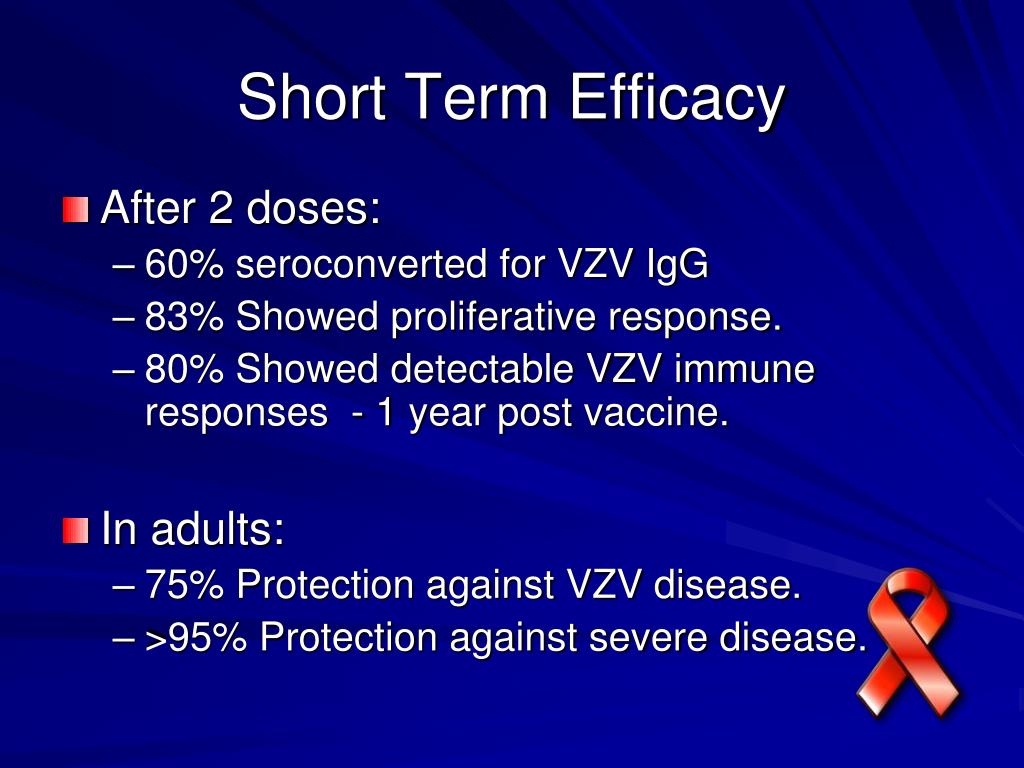 Short Term Efficacy

After 2 doses:
– 60% seroconverted for VZV IgG
– 83% Showed proliferative response.
– 80% Showed detectable VZV immune responses - 1 year post vaccine.

In adults:
– 75% Protection against VZV disease.
– >95% Protection against severe disease.